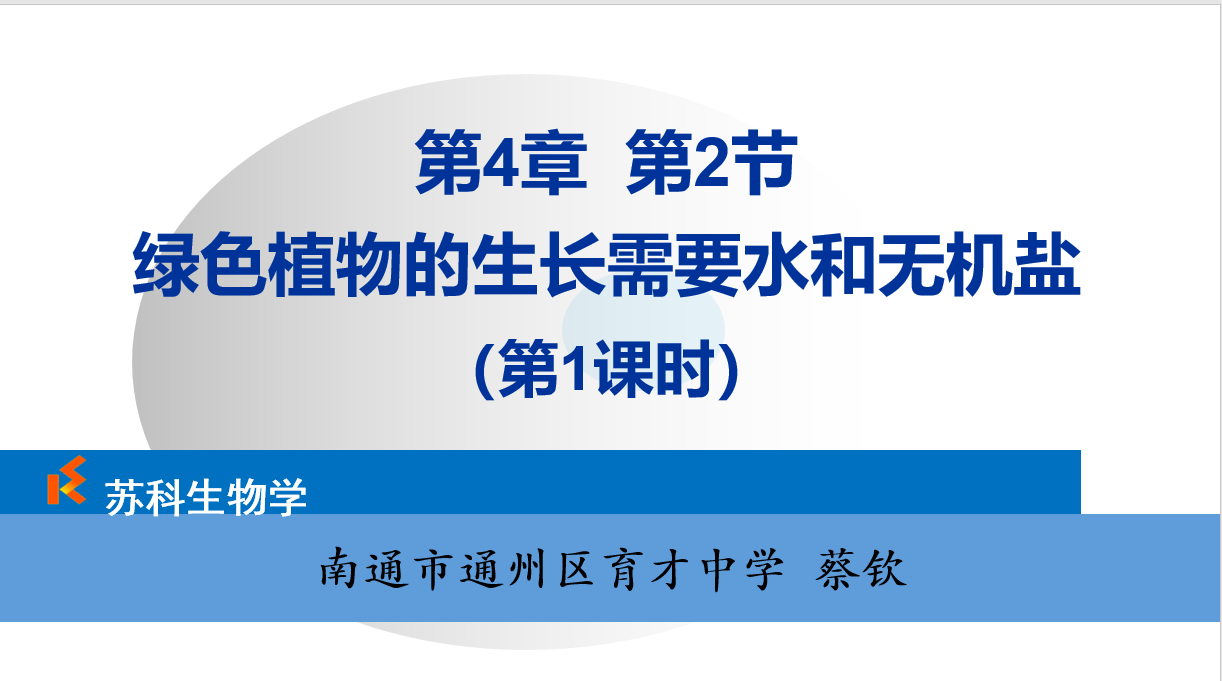 第4章 第2节
绿色植物的生长需要水和无机盐
(第1课时)

苏科生物学

南通市通州区育才中学 蔡钦